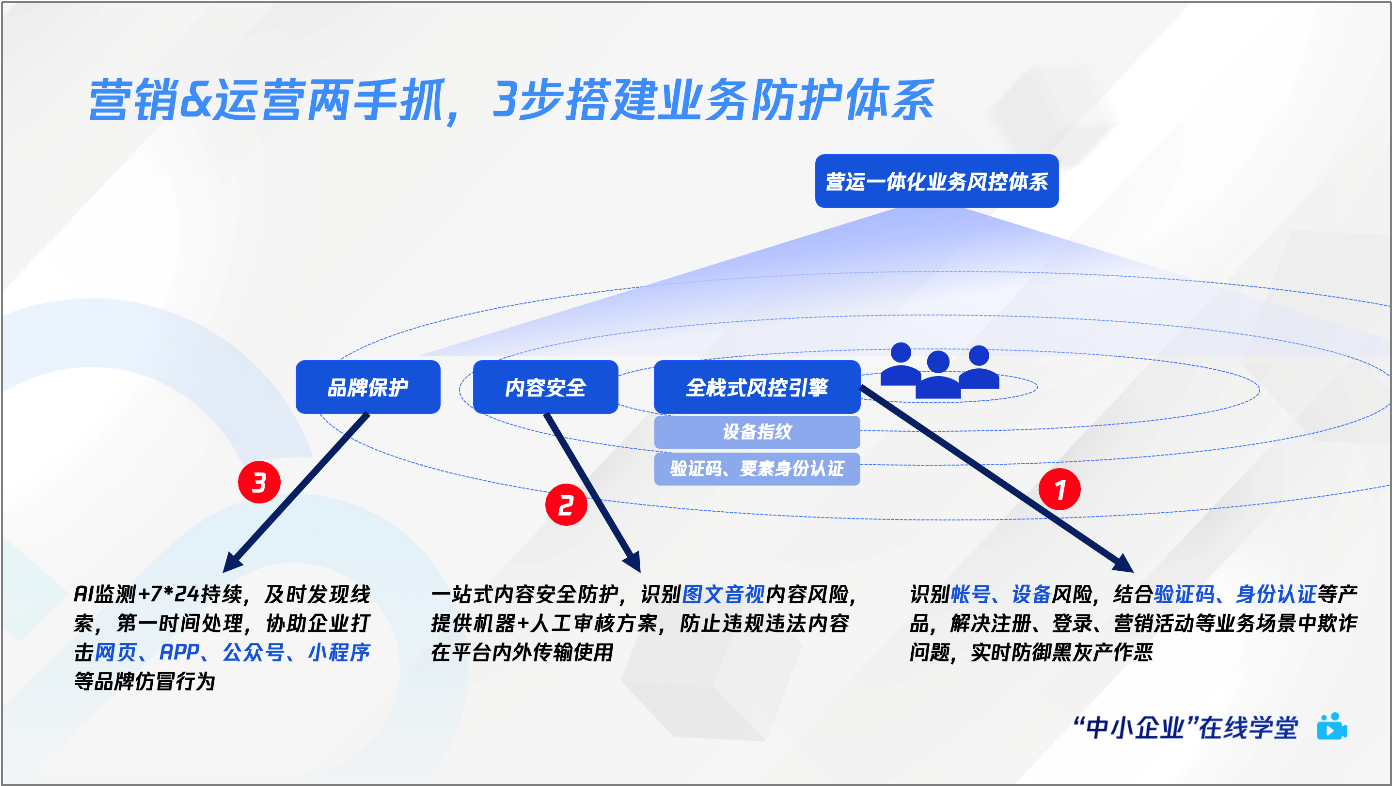 营销&运营两手抓，3步搭建业务防护体系

营运一体化业务风控体系

品牌保护

内容安全

全栈式风控引擎

设备指纹

验证码、要素身份认证

3

2

1

AI监测+7*24持续，及时发现线索，第一时间处理，协助企业打击网页、APP、公众号、小程序等品牌仿冒行为

一站式内容安全防护，识别图文音视内容风险，提供机器+人工审核方案，防止违规违法内容在平台内外传输使用

识别帐号、设备风险，结合验证码、身份认证等产品，解决注册、登录、营销活动等业务场景中欺诈问题，实时防御黑灰产作恶

“中小企业”在线学堂